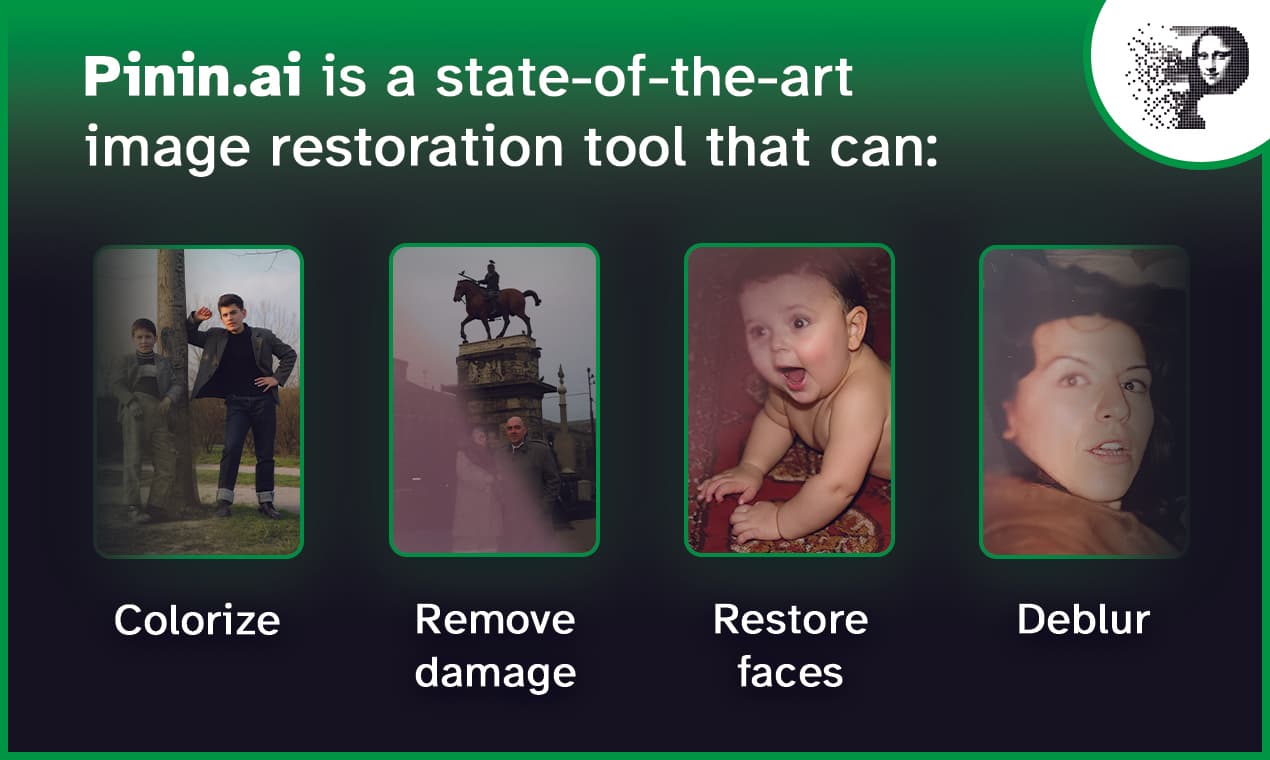 Pinin.ai is a state-of-the-art image restoration tool that can:

Colorize

Remove damage

Restore faces

Deblur